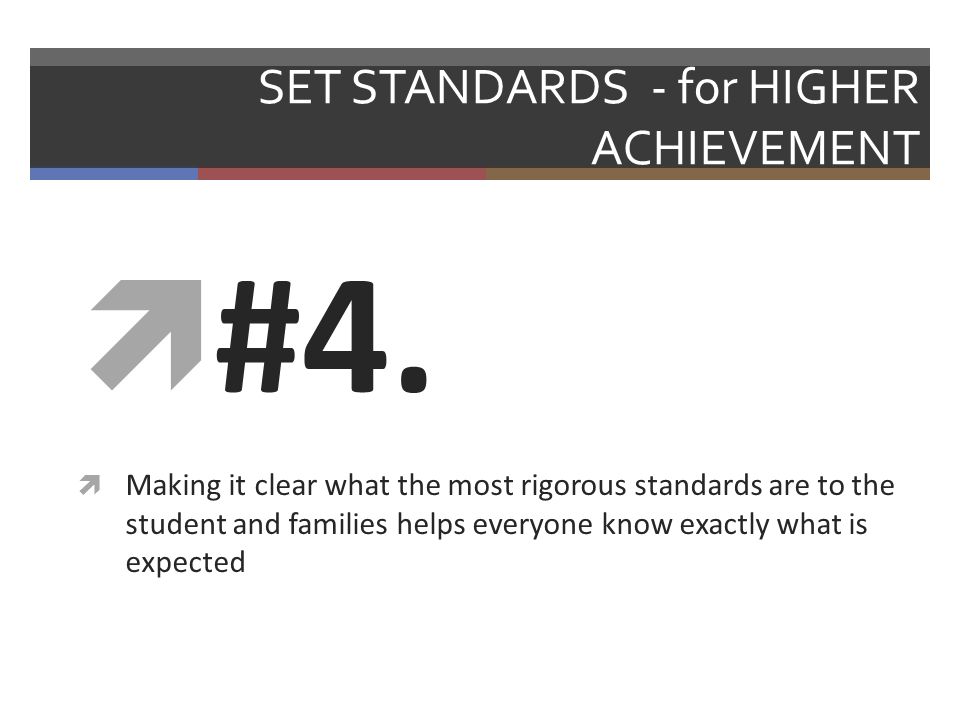 SET STANDARDS - for HIGHER ACHIEVEMENT

#4.

Making it clear what the most rigorous standards are to the student and families helps everyone know exactly what is expected